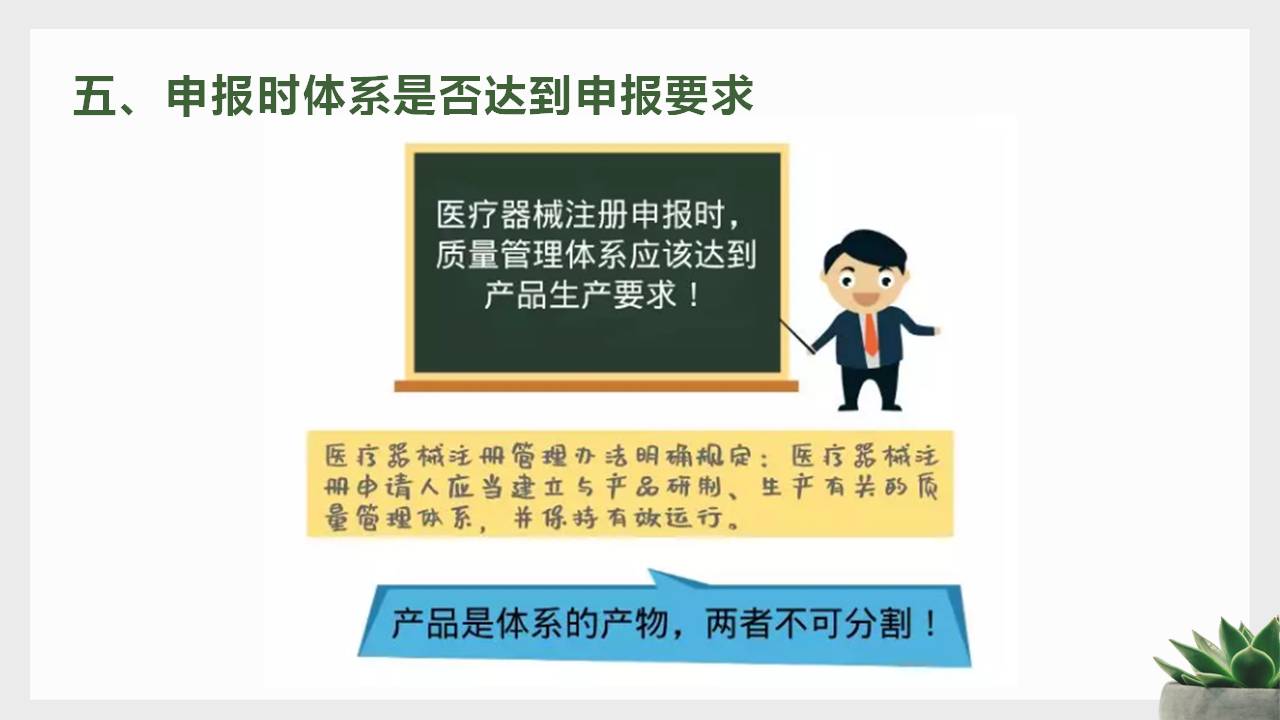 五、申报时体系是否达到申报要求

医疗器械注册申报时，质量管理体系应该达到产品生产要求！

医疗器械注册管理办法明确规定：医疗器械注册申请人应当建立与产品研制、生产有关的质量管理体系，并保持有效运行。

产品是体系的产物，两者不可分割！